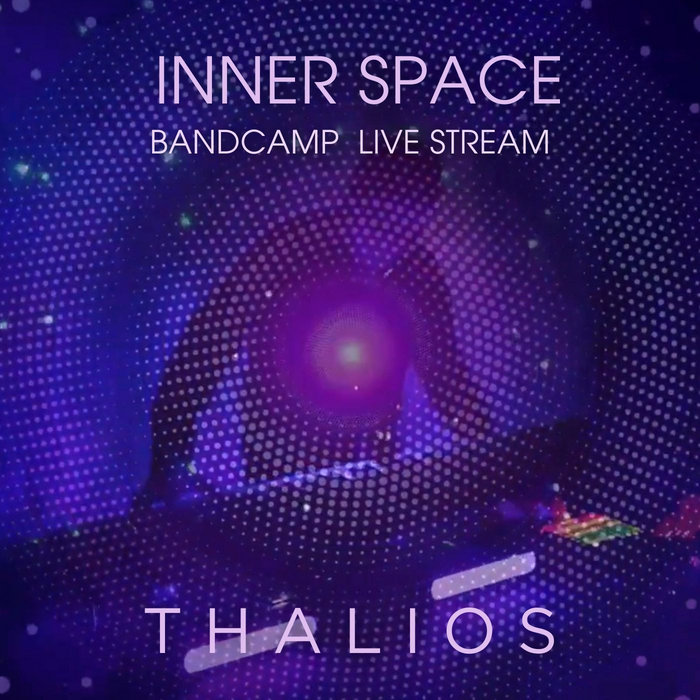 INNER SPACE
BANDCAMP LIVE STREAM

THALIOS